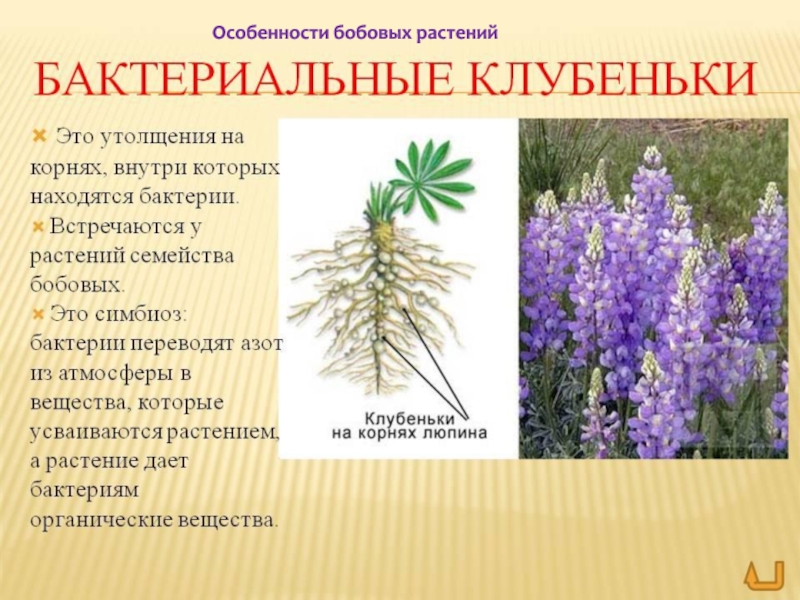 Особенности бобовых растений

БАКТЕРИАЛЬНЫЕ КЛУБЕНЬКИ

Это утолщения на корнях, внутри которых находятся бактерии.

Встречаются у растений семейства бобовых.

Это симбиоз: бактерии переводят азот из атмосферы в вещества, которые усваиваются растением, а растение дает бактериям органические вещества.

Клубеньки на корнях люпина